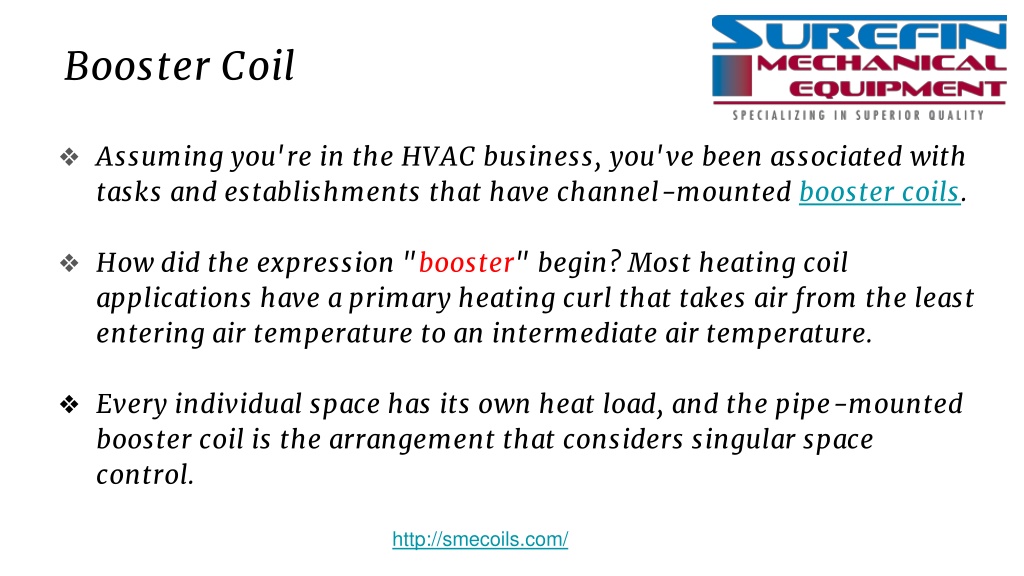 Booster Coil

SUREFIN MECHANICAL EQUIPMENT
SPECIALIZING IN SUPERIOR QUALITY

❖ Assuming you're in the HVAC business, you've been associated with tasks and establishments that have channel-mounted booster coils.

❖ How did the expression "booster" begin? Most heating coil applications have a primary heating curl that takes air from the least entering air temperature to an intermediate air temperature.

❖ Every individual space has its own heat load, and the pipe-mounted booster coil is the arrangement that considers singular space control.

http://smecoils.com/